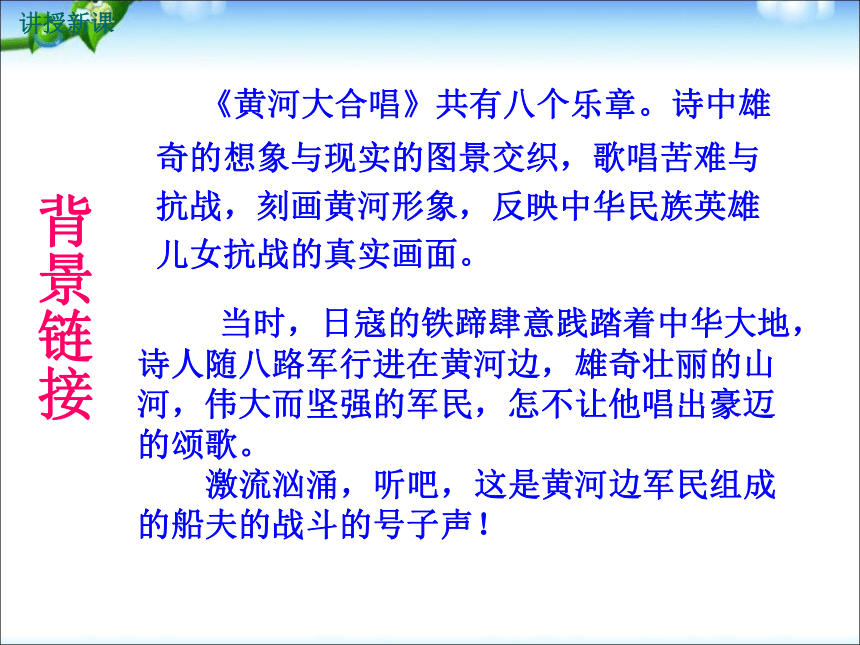 讲授新课

背景链接

《黄河大合唱》共有八个乐章。诗中雄奇的想象与现实的图景交织，歌唱苦难与抗战，刻画黄河形象，反映中华民族英雄儿女抗战的真实画面。

当时，日寇的铁蹄肆意践踏着中华大地，诗人随八路军行进在黄河边，雄奇壮丽的山河，伟大而坚强的军民，怎不让他唱出豪迈的颂歌。

激流汹涌，听吧，这是黄河边军民组成的船夫的战斗的号子声！